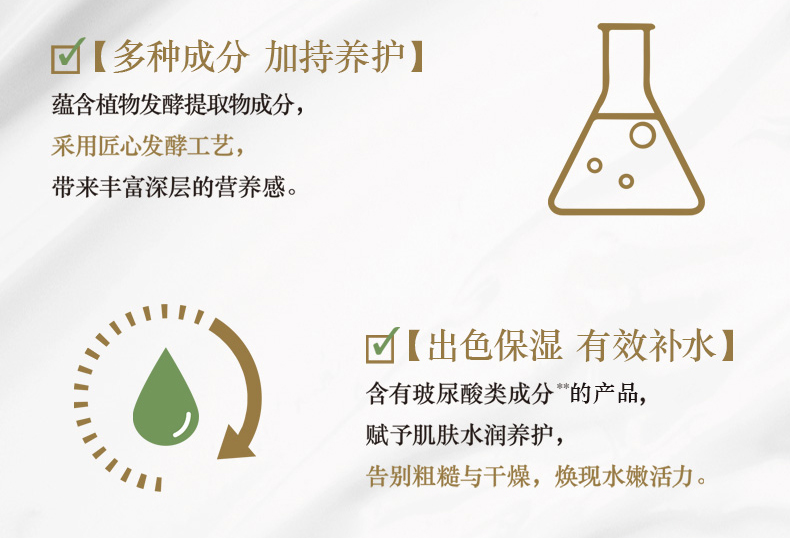 【多种成分 加持养护】
蕴含植物发酵提取物成分，
采用匠心发酵工艺，
带来丰富深层的营养感。

【出色保湿 有效补水】
含有玻尿酸类成分**的产品，
赋予肌肤水润养护，
告别粗糙与干燥，焕现水嫩活力。